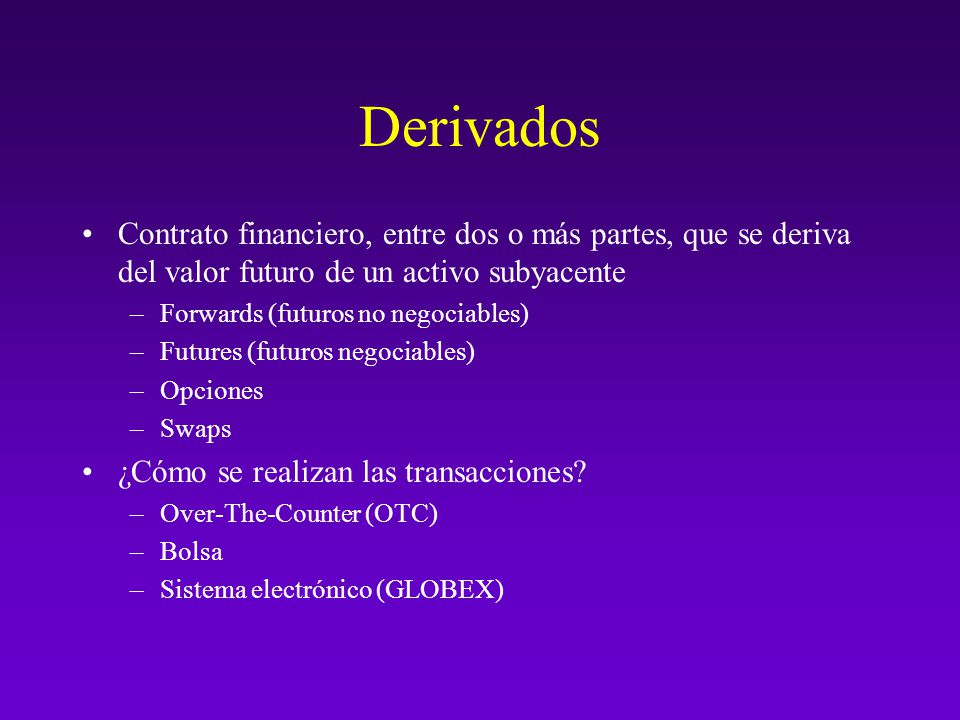 Derivados

• Contrato financiero, entre dos o más partes, que se deriva del valor futuro de un activo subyacente
– Forwards (futuros no negociables)
– Futures (futuros negociables)
– Opciones
– Swaps

• ¿Cómo se realizan las transacciones?
– Over-The-Counter (OTC)
– Bolsa
– Sistema electrónico (GLOBEX)